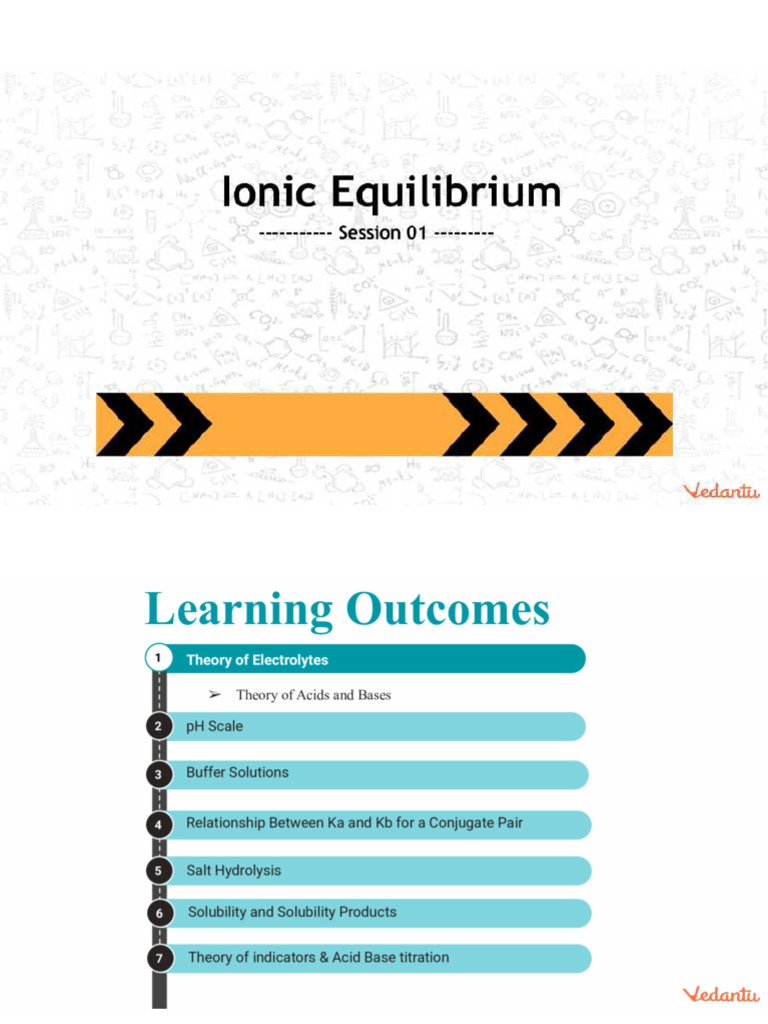 Ionic Equilibrium

---------- Session 01 ---------

Vedantu

Learning Outcomes

1 Theory of Electrolytes

➢ Theory of Acids and Bases

2 pH Scale

3 Buffer Solutions

4 Relationship Between Ka and Kb for a Conjugate Pair

5 Salt Hydrolysis

6 Solubility and Solubility Products

7 Theory of indicators & Acid Base titration

Vedantu